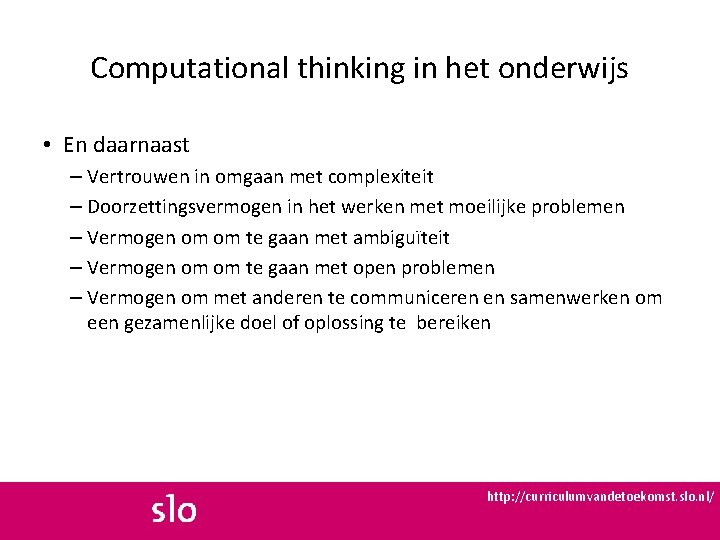 Computational thinking in het onderwijs

• En daarnaast
– Vertrouwen in omgaan met complexiteit
– Doorzettingsvermogen in het werken met moeilijke problemen
– Vermogen om om te gaan met ambiguïteit
– Vermogen om om te gaan met open problemen
– Vermogen om met anderen te communiceren en samenwerken om een gezamenlijke doel of oplossing te bereiken

slo

http://curriculumvandetoekomst.slo.nl/